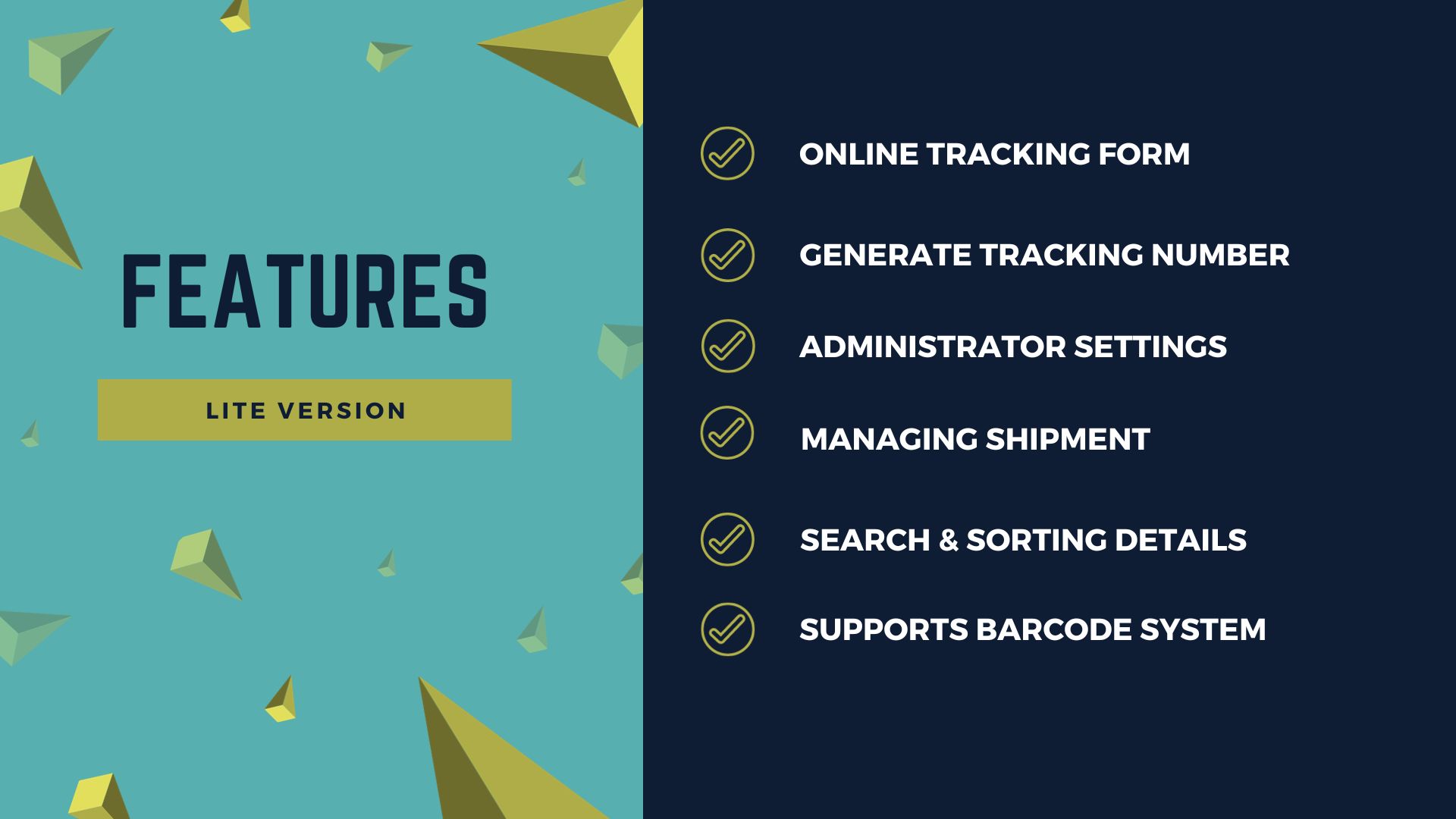 FEATURES

LITE VERSION

ONLINE TRACKING FORM

GENERATE TRACKING NUMBER

ADMINISTRATOR SETTINGS

MANAGING SHIPMENT

SEARCH & SORTING DETAILS

SUPPORTS BARCODE SYSTEM